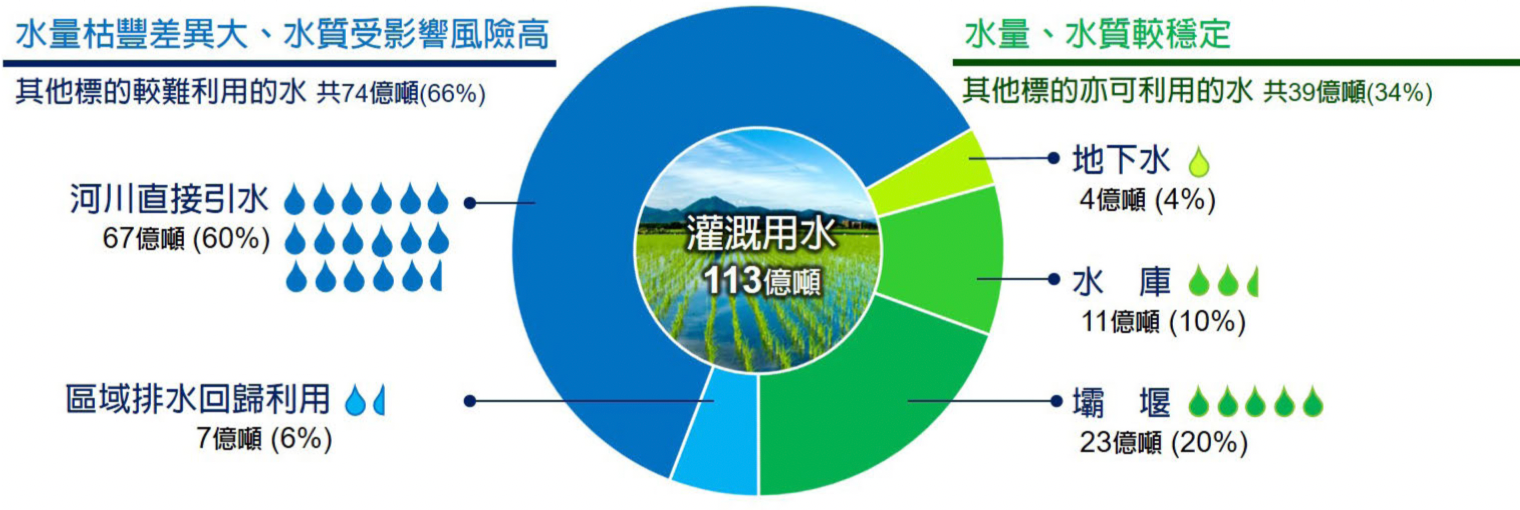 水量枯豐差異大、水質受影響風險高

其他標的較難利用的水 共74億噸(66%)

河川直接引水
67億噸 (60%)

區域排水回歸利用
7億噸 (6%)

灌溉用水
113億噸

水量、水質較穩定

其他標的亦可利用的水 共39億噸(34%)

地下水
4億噸 (4%)

水　庫
11億噸 (10%)

壩　堰
23億噸 (20%)